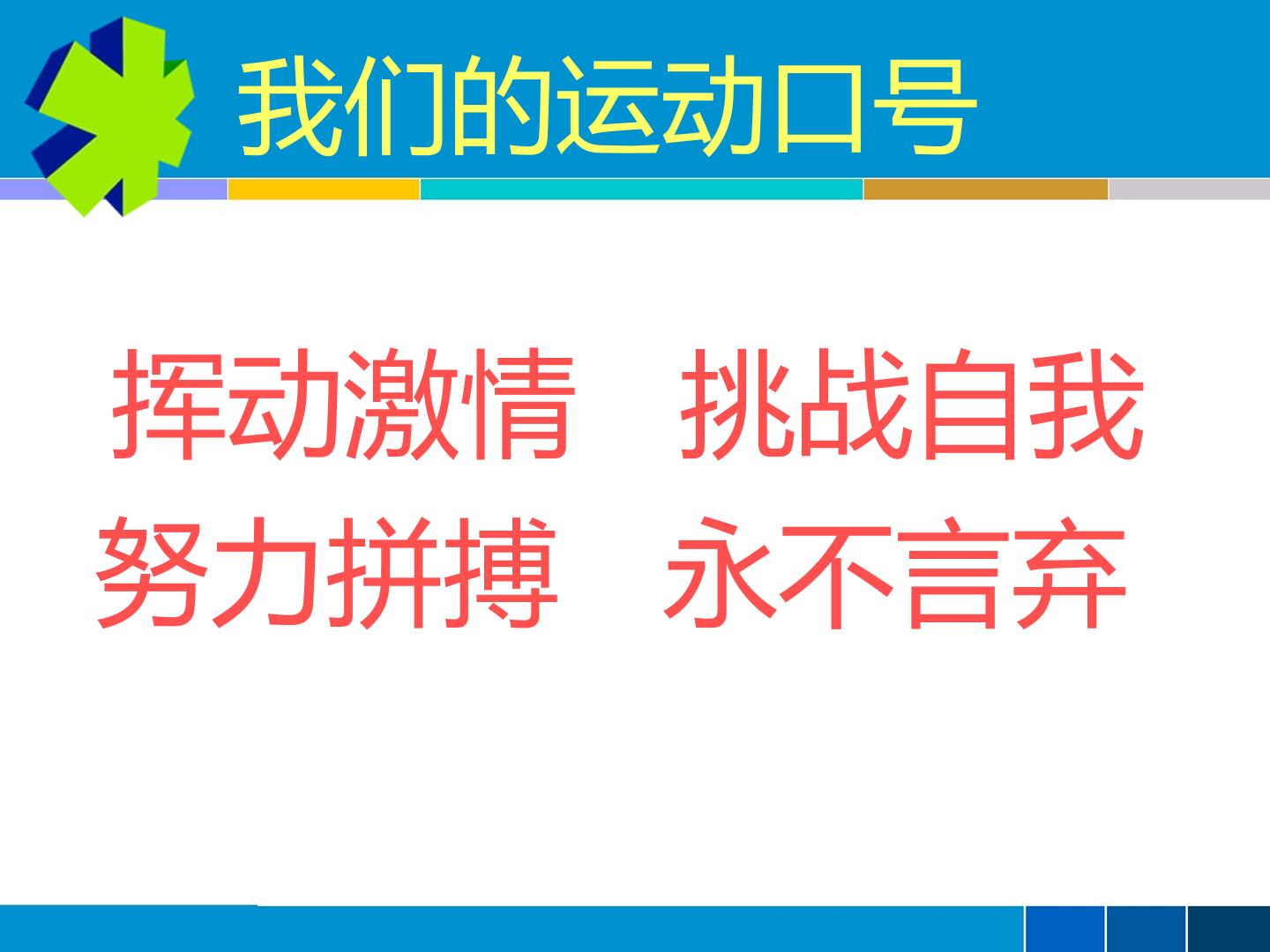 我们的运动口号

挥动激情 挑战自我

努力拼搏 永不言弃